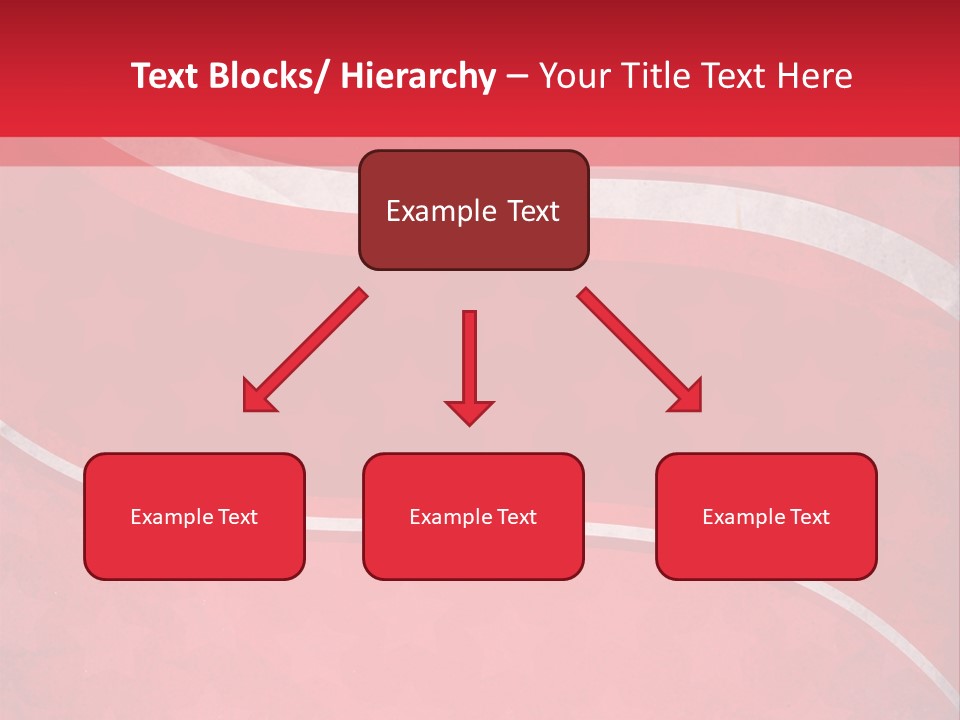 Text Blocks/ Hierarchy – Your Title Text Here

Example Text

Example Text

Example Text

Example Text